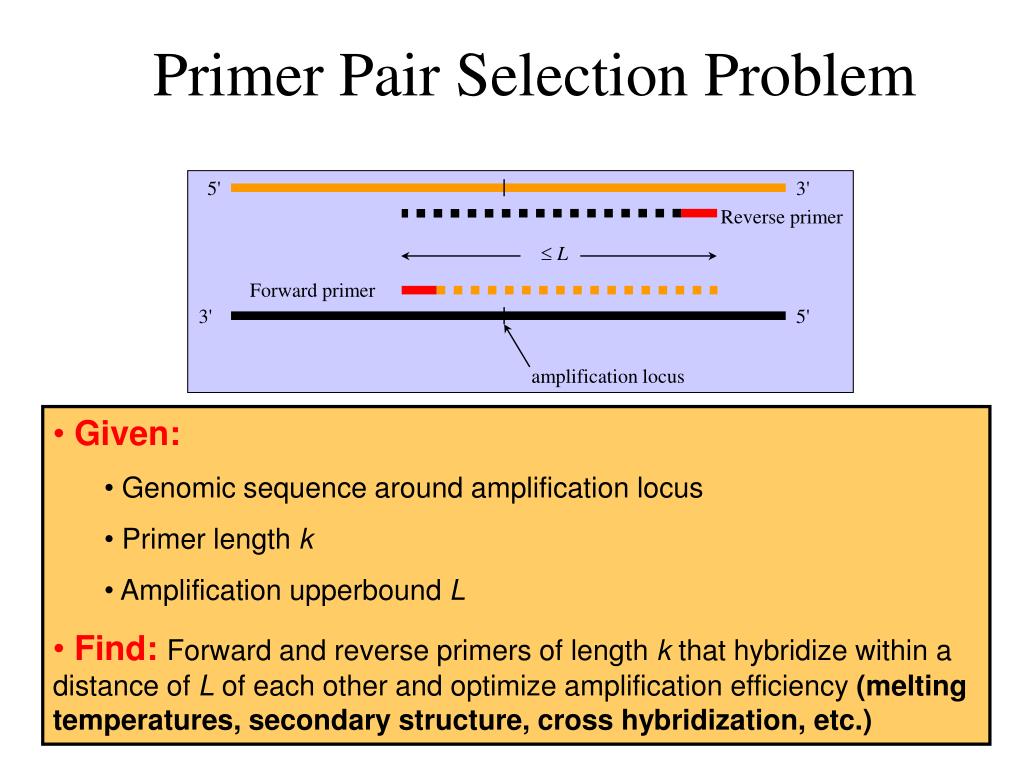 Primer Pair Selection Problem

5'
3'
Reverse primer
$\leq L$
Forward primer
3'
5'
amplification locus

• Given:

• Genomic sequence around amplification locus

• Primer length $k$

• Amplification upperbound $L$

• Find: Forward and reverse primers of length $k$ that hybridize within a distance of $L$ of each other and optimize amplification efficiency (melting temperatures, secondary structure, cross hybridization, etc.)